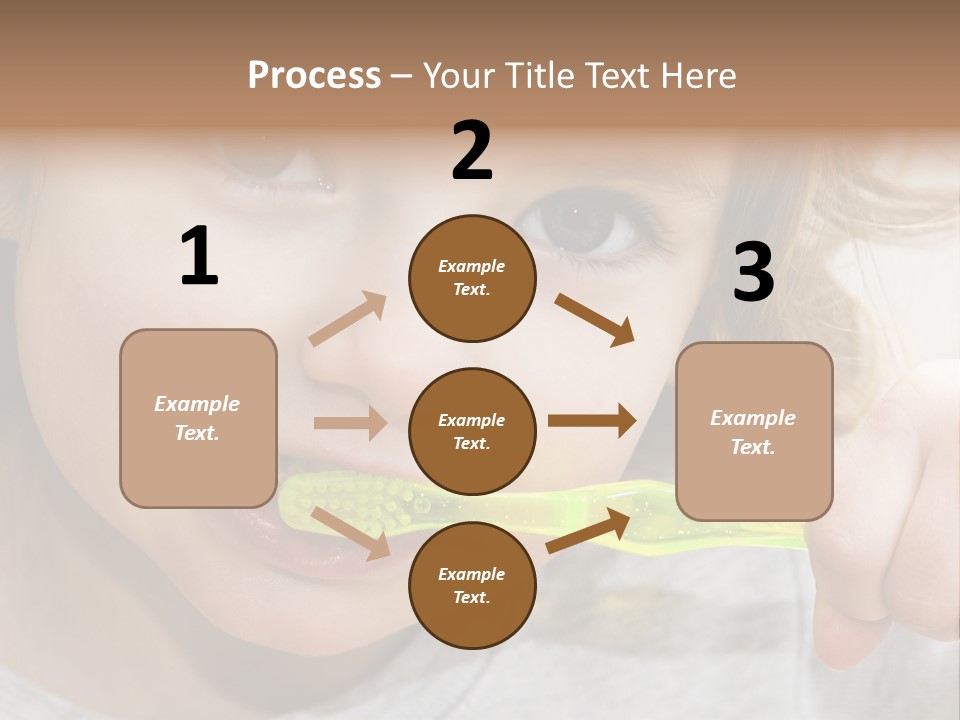 Process – Your Title Text Here

1

Example Text.

2

Example Text.

Example Text.

Example Text.

3

Example Text.